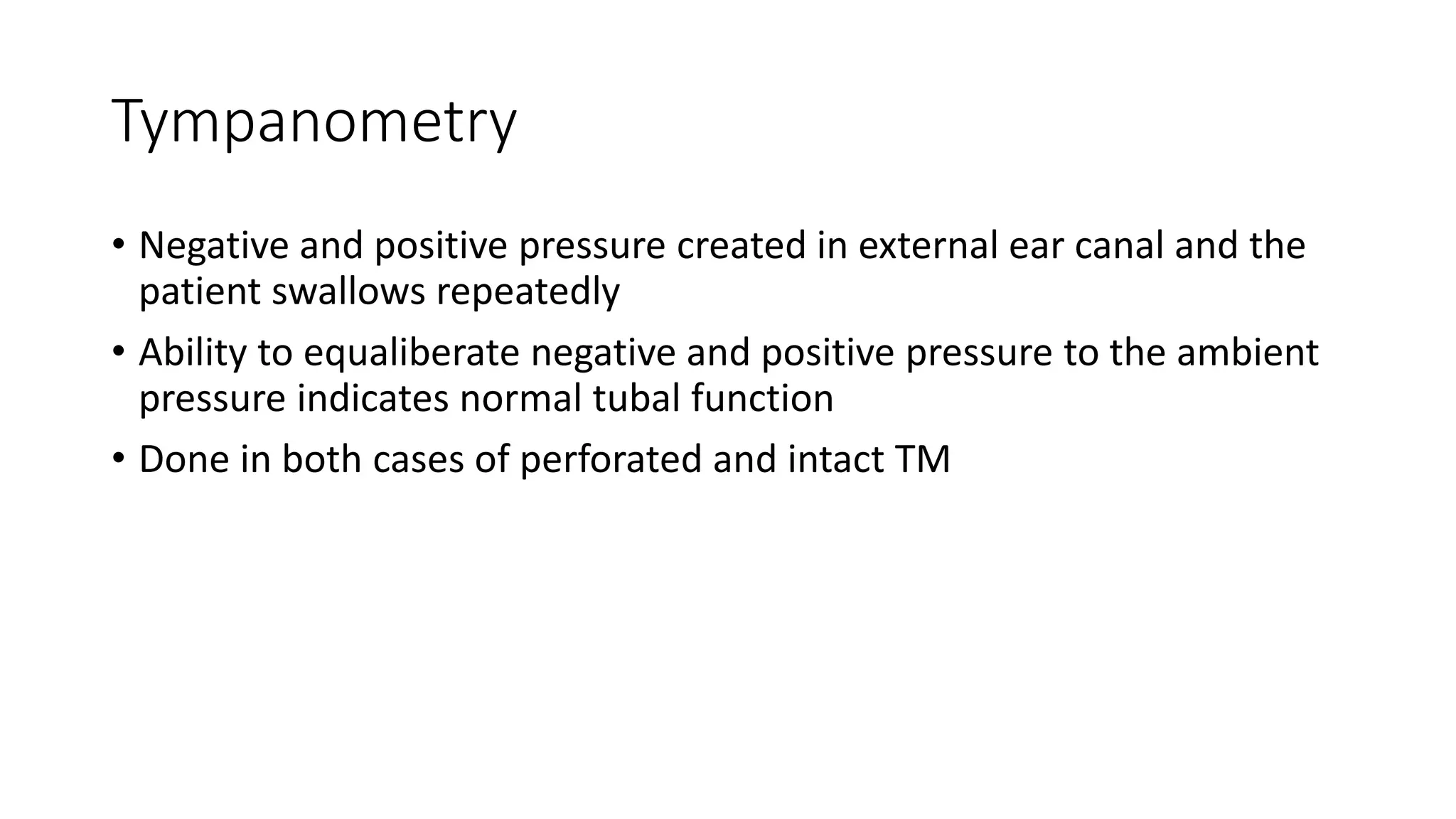 Tympanometry

• Negative and positive pressure created in external ear canal and the patient swallows repeatedly
• Ability to equaliberate negative and positive pressure to the ambient pressure indicates normal tubal function
• Done in both cases of perforated and intact TM